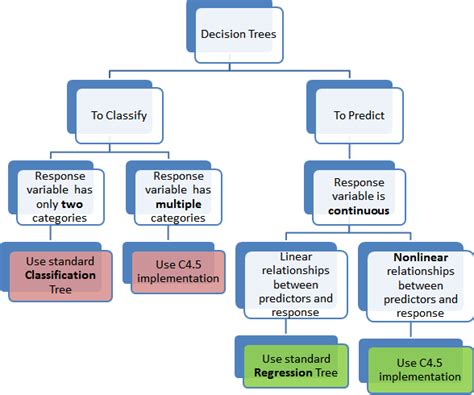 Decision Trees

To Classify

To Predict

Response variable has only **two** categories

Response variable has **multiple** categories

Response variable is **continuous**

Use standard **Classification** Tree

Use C4.5 implementation

Linear relationships between predictors and response

**Nonlinear** relationships between predictors and response

Use standard **Regression** Tree

Use C4.5 implementation